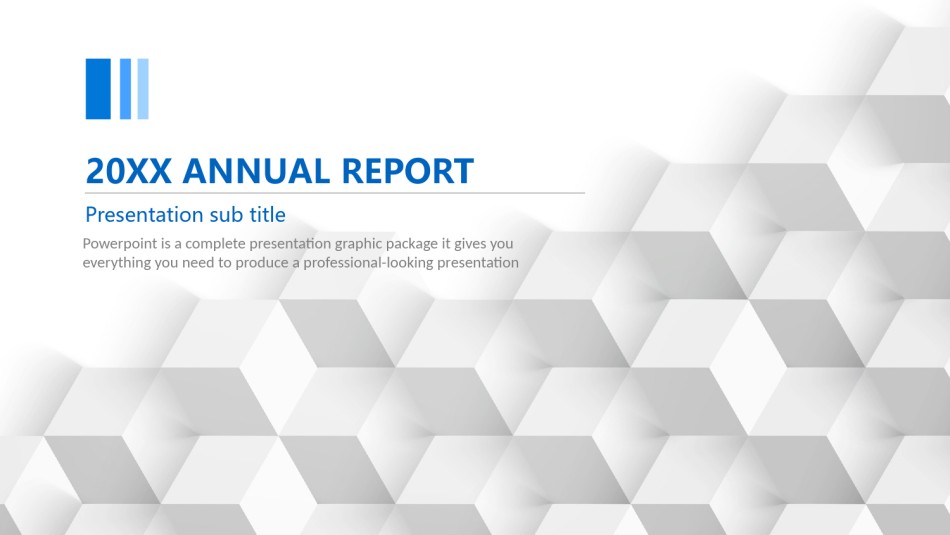 20XX ANNUAL REPORT

Presentation sub title

Powerpoint is a complete presentation graphic package it gives you everything you need to produce a professional-looking presentation